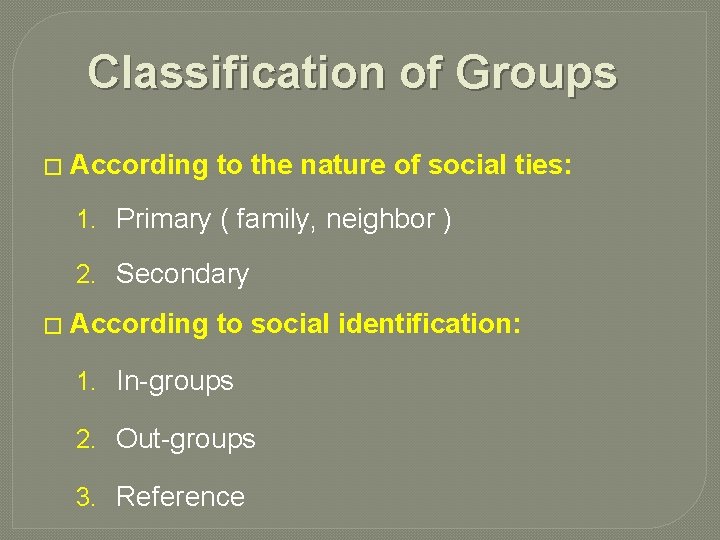 Classification of Groups

□ According to the nature of social ties:

1. Primary ( family, neighbor )
2. Secondary

□ According to social identification:

1. In-groups
2. Out-groups
3. Reference